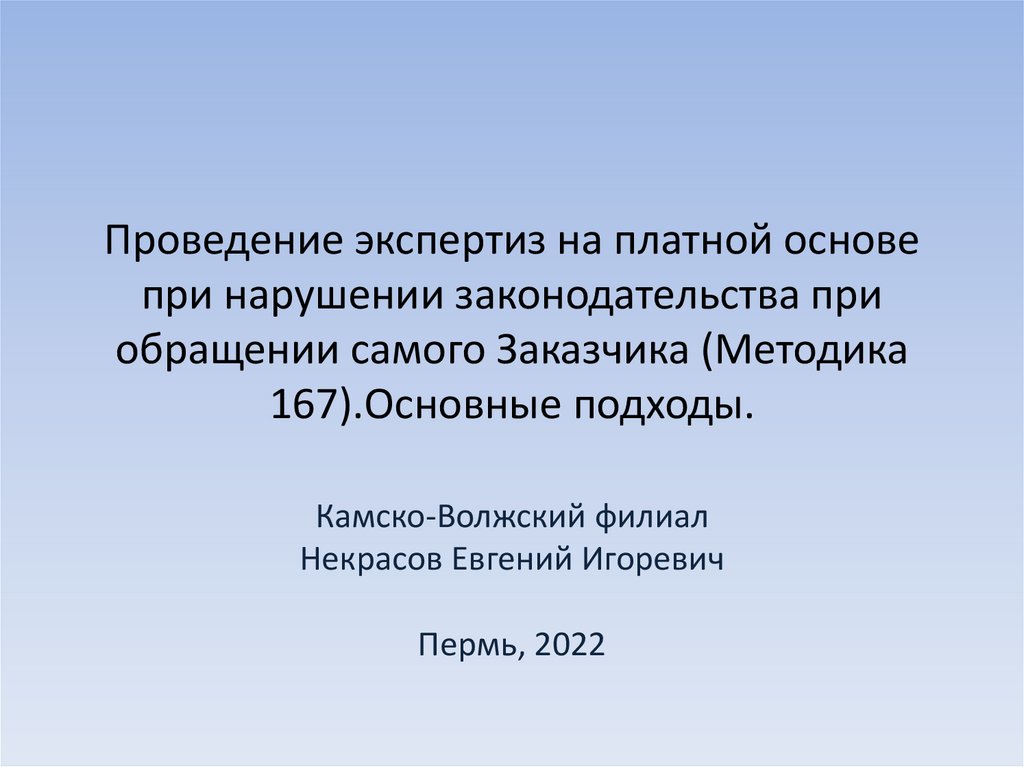 Проведение экспертиз на платной основе при нарушении законодательства при обращении самого Заказчика (Методика 167).Основные подходы.

Камско-Волжский филиал
Некрасов Евгений Игоревич

Пермь, 2022